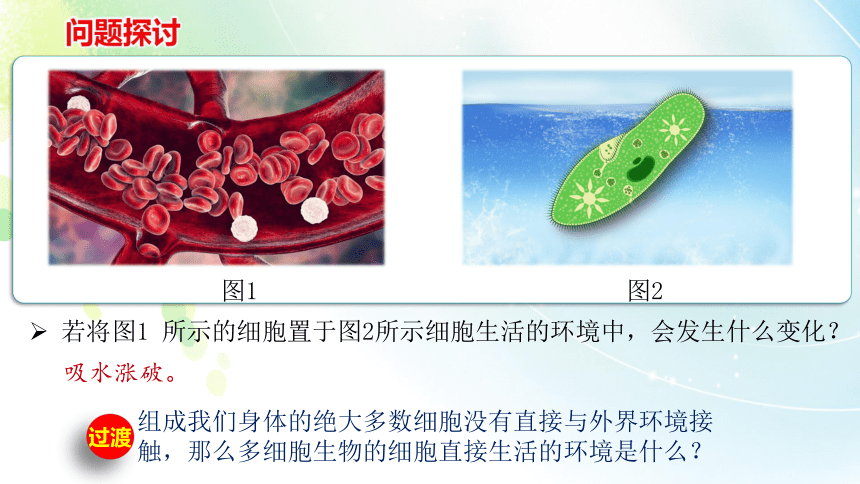 问题探讨

图1

图2

➢ 若将图1 所示的细胞置于图2所示细胞生活的环境中，会发生什么变化？

吸水涨破。

过渡

组成我们身体的绝大多数细胞没有直接与外界环境接触，那么多细胞生物的细胞直接生活的环境是什么？